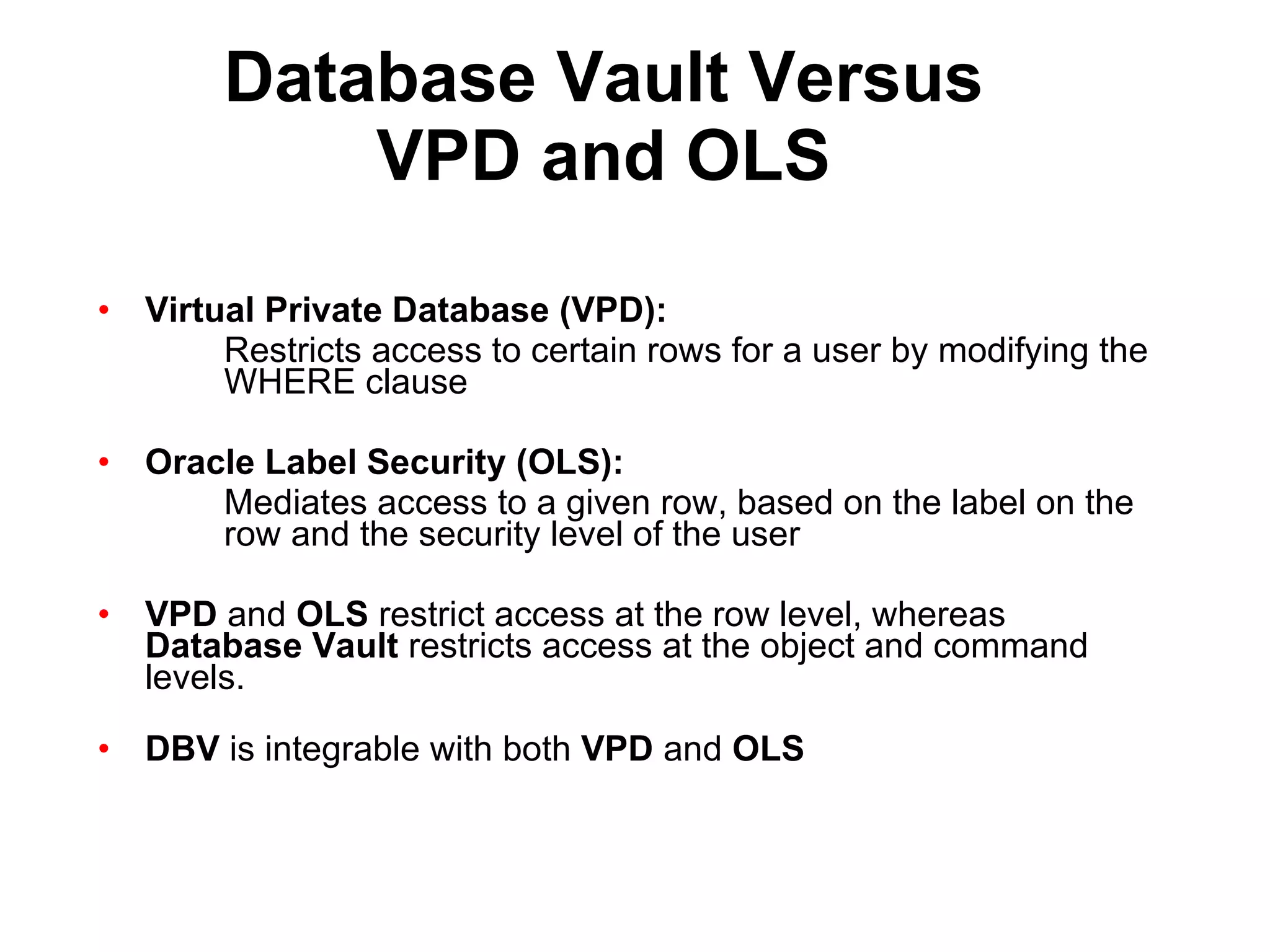 Database Vault Versus VPD and OLS

• Virtual Private Database (VPD):
Restricts access to certain rows for a user by modifying the WHERE clause

• Oracle Label Security (OLS):
Mediates access to a given row, based on the label on the row and the security level of the user

• VPD and OLS restrict access at the row level, whereas Database Vault restricts access at the object and command levels.

• DBV is integrable with both VPD and OLS